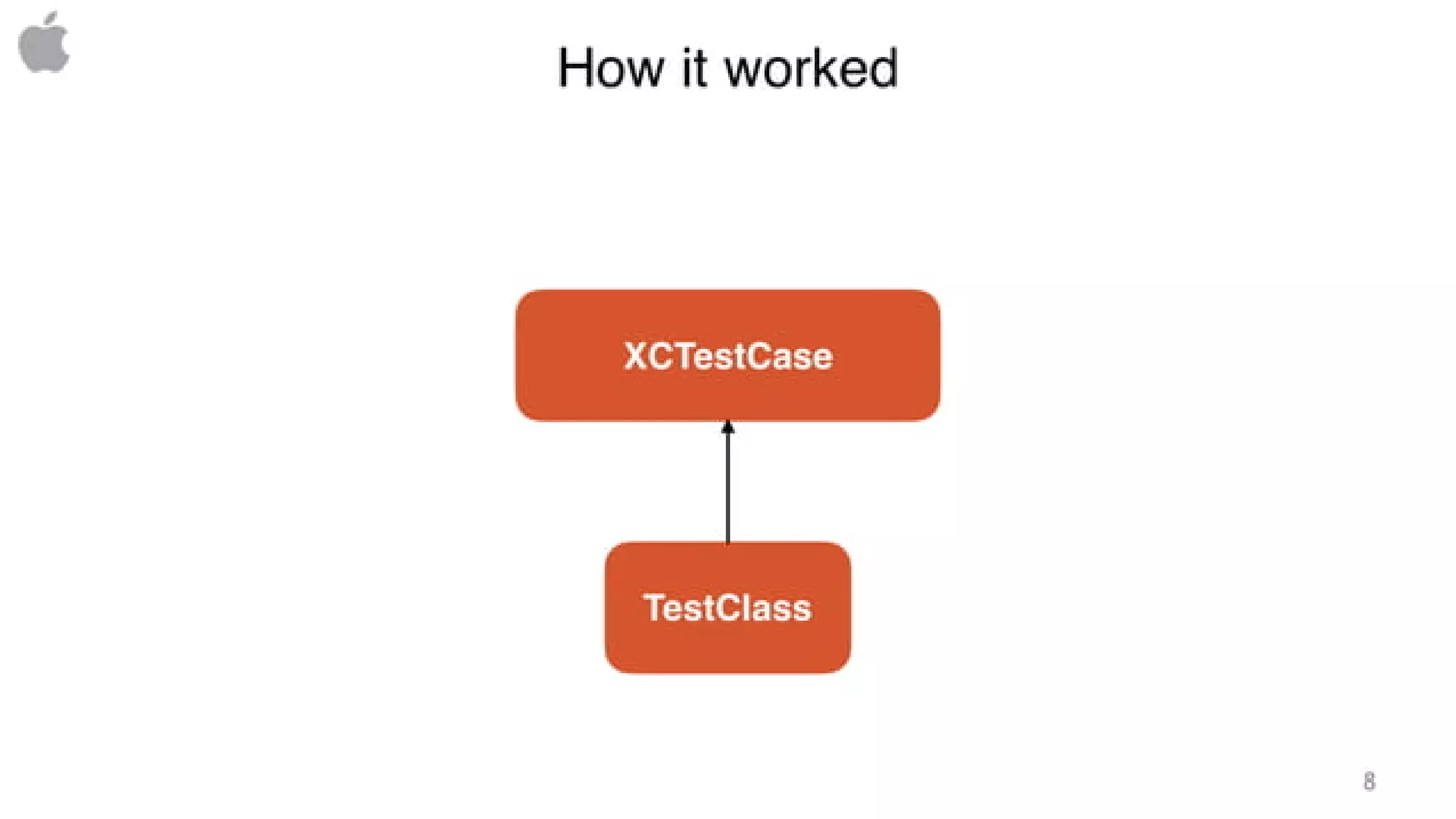 How it worked

XCTestCase

TestClass

8